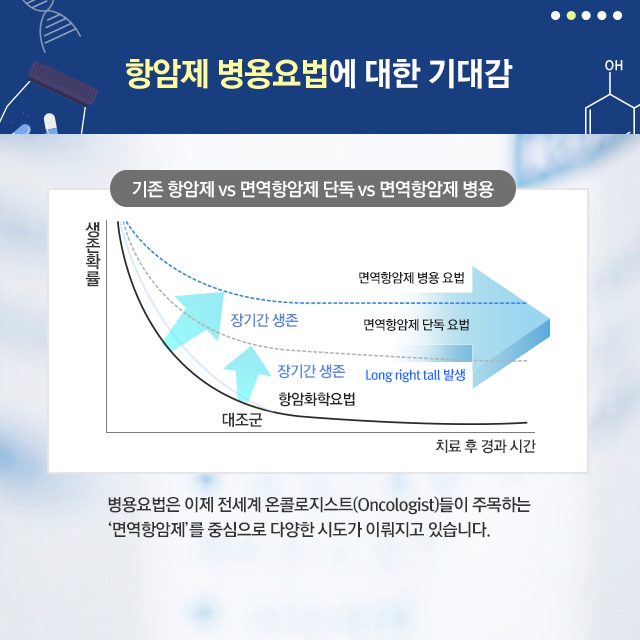 OH

항암제 병용요법에 대한 기대감

기존 항암제 vs 면역항암제 단독 vs 면역항암제 병용

생존확률

면역항암제 병용 요법

장기간 생존

면역항암제 단독 요법

장기간 생존

Long right tall 발생

항암화학요법

대조군

치료 후 경과 시간

병용요법은 이제 전세계 온콜로지스트(Oncologist)들이 주목하는 '면역항암제'를 중심으로 다양한 시도가 이뤄지고 있습니다.